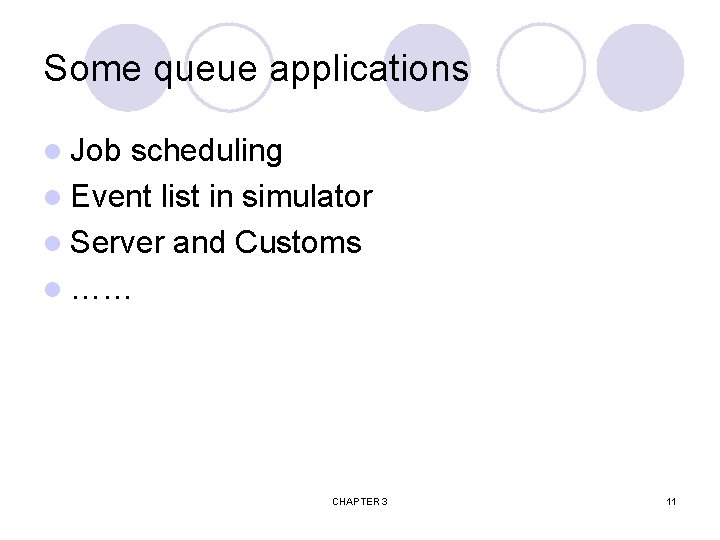 Some queue applications

- Job scheduling
- Event list in simulator
- Server and Customs
- ……

CHAPTER 3

11